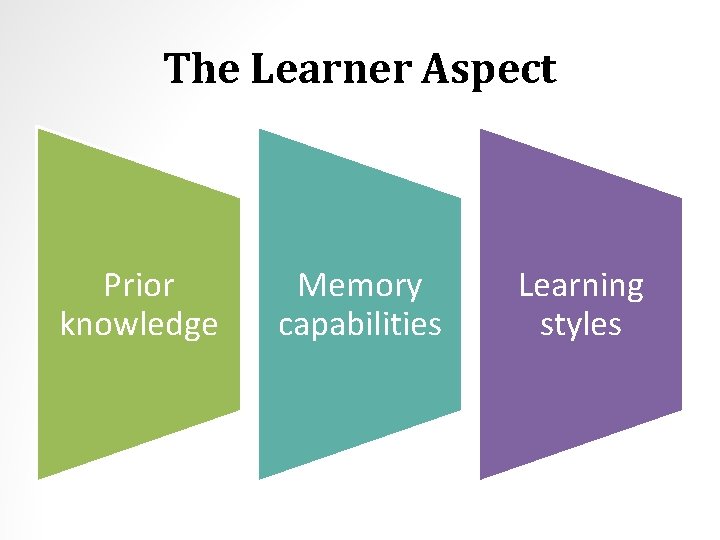 The Learner Aspect

Prior knowledge

Memory capabilities

Learning styles